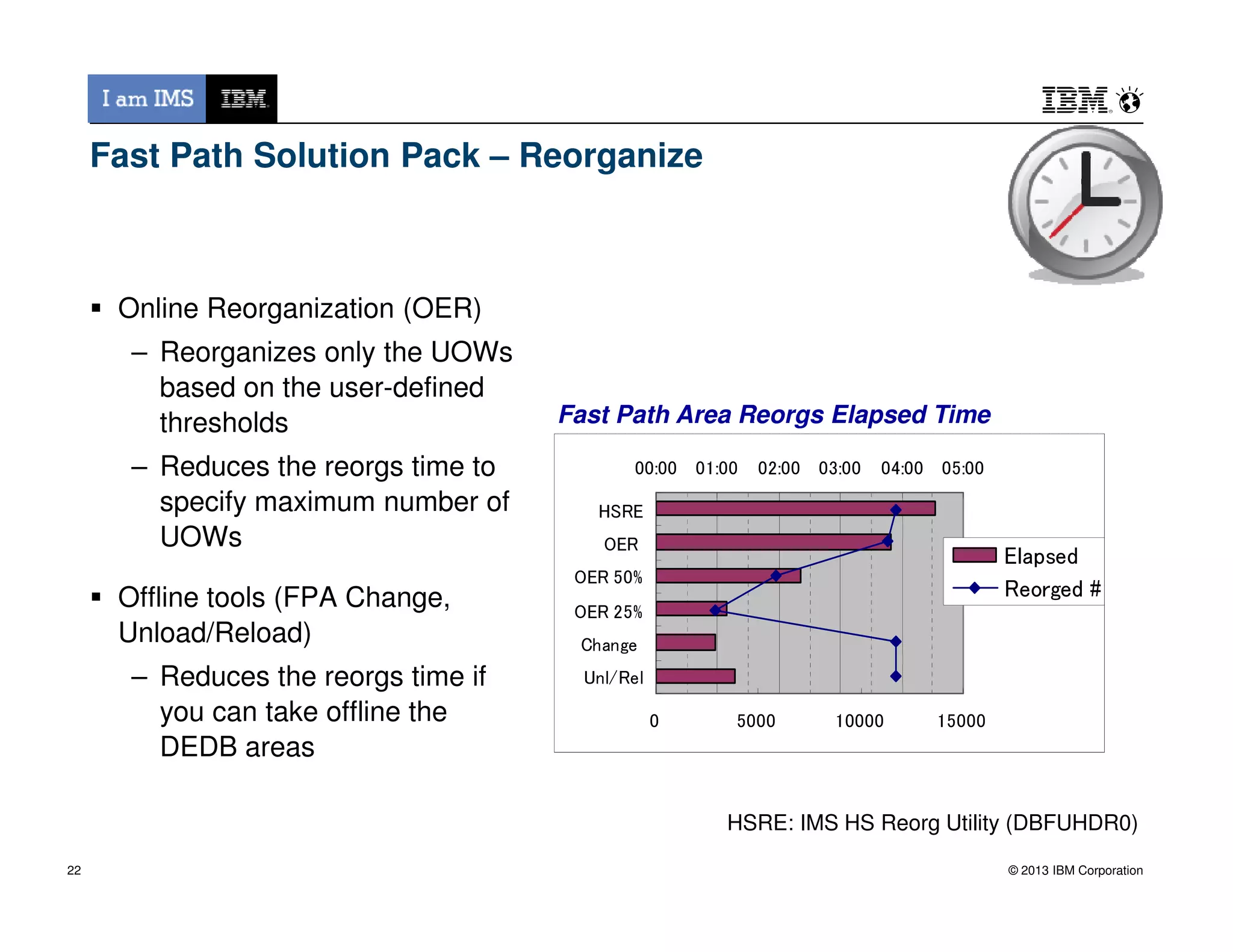 I am IMS IBM

IBM

Fast Path Solution Pack – Reorganize

▪ Online Reorganization (OER)

– Reorganizes only the UOWs based on the user-defined thresholds

– Reduces the reorgs time to specify maximum number of UOWs

▪ Offline tools (FPA Change, Unload/Reload)

– Reduces the reorgs time if you can take offline the DEDB areas

Fast Path Area Reorgs Elapsed Time

00:00 01:00 02:00 03:00 04:00 05:00

HSRE
OER
OER 50%
OER 25%
Change
Unl/Rel

0 5000 10000 15000

Elapsed
Reorged #

HSRE: IMS HS Reorg Utility (DBFUHDR0)

22

© 2013 IBM Corporation